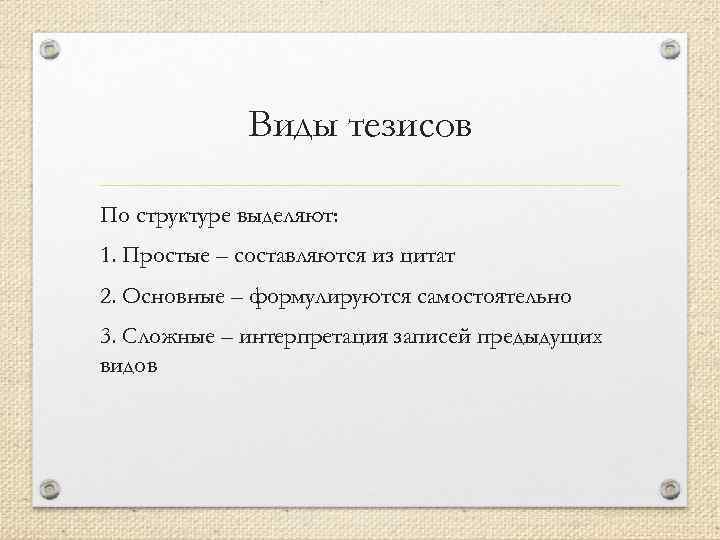 Виды тезисов

По структуре выделяют:

1. Простые – составляются из цитат

2. Основные – формулируются самостоятельно

3. Сложные – интерпретация записей предыдущих видов